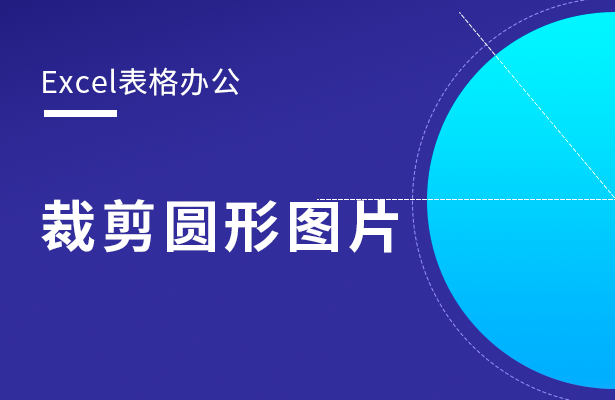 Excel表格办公

裁剪圆形图片